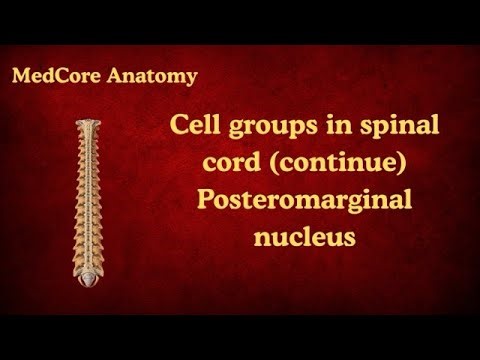 MedCore Anatomy

Cell groups in spinal cord (continue) Posteromarginal nucleus